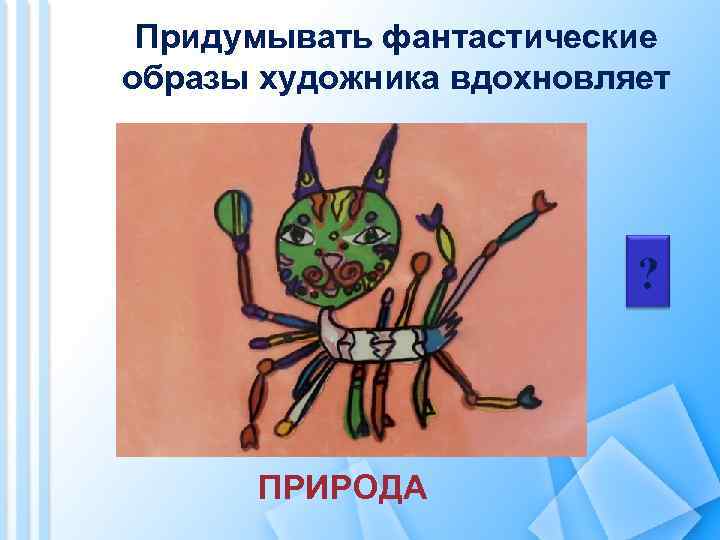 Придумывать фантастические образы художника вдохновляет

?

ПРИРОДА